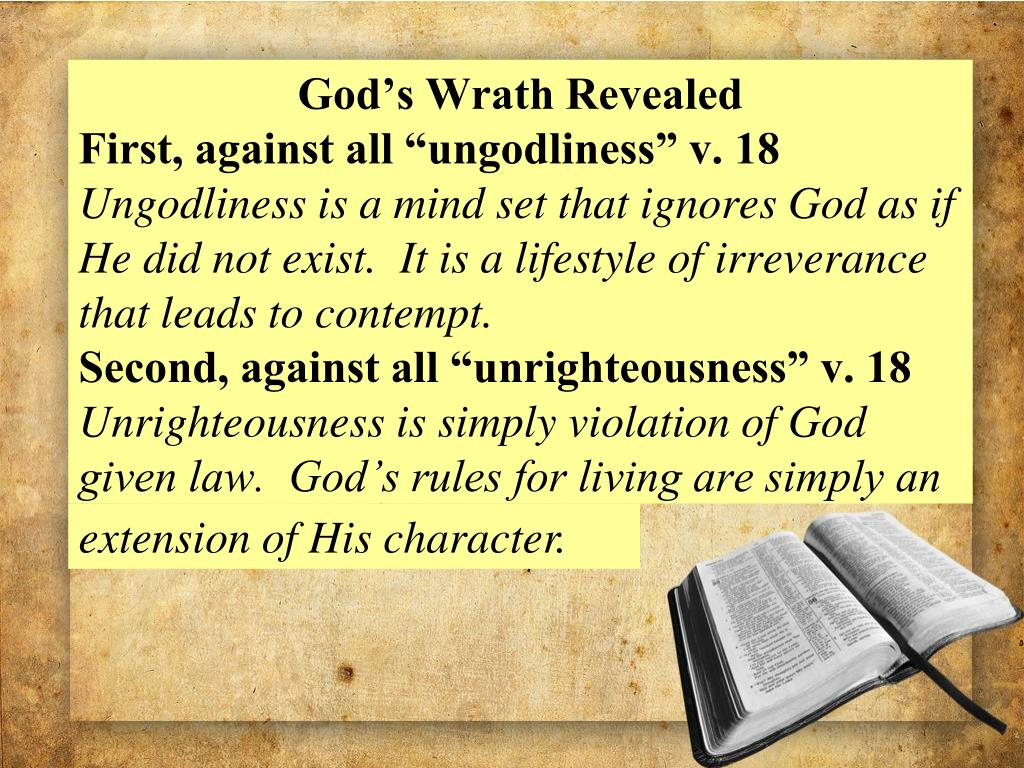 God’s Wrath Revealed
First, against all “ungodliness” v. 18
Ungodliness is a mind set that ignores God as if He did not exist. It is a lifestyle of irreverance that leads to contempt.
Second, against all “unrighteousness” v. 18
Unrighteousness is simply violation of God given law. God’s rules for living are simply an extension of His character.